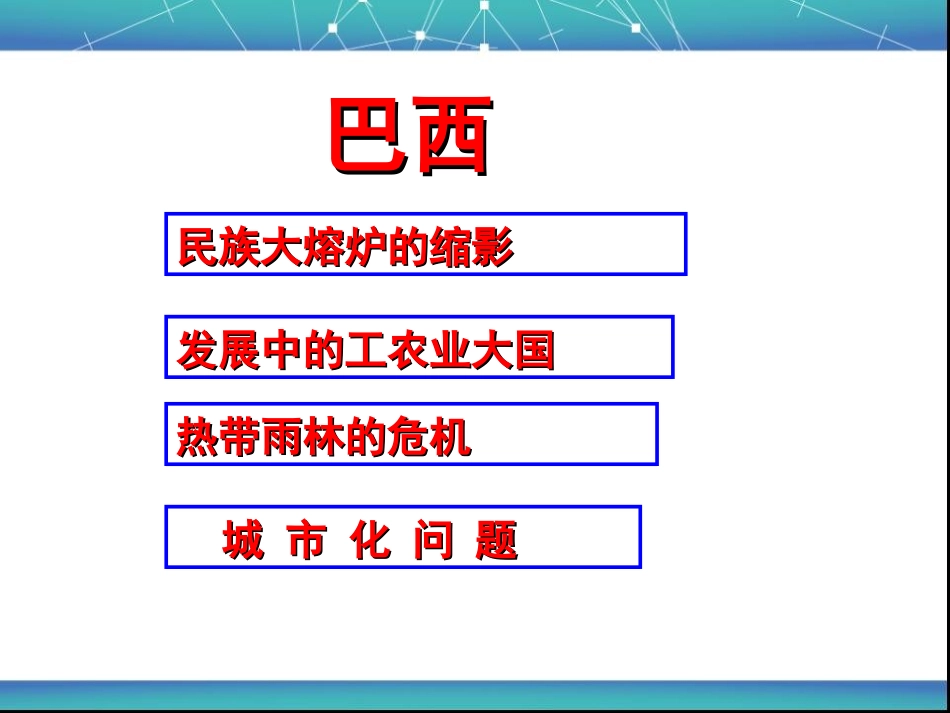 巴西

民族大熔炉的缩影

发展中的工农业大国

热带雨林的危机

城 市 化 问 题